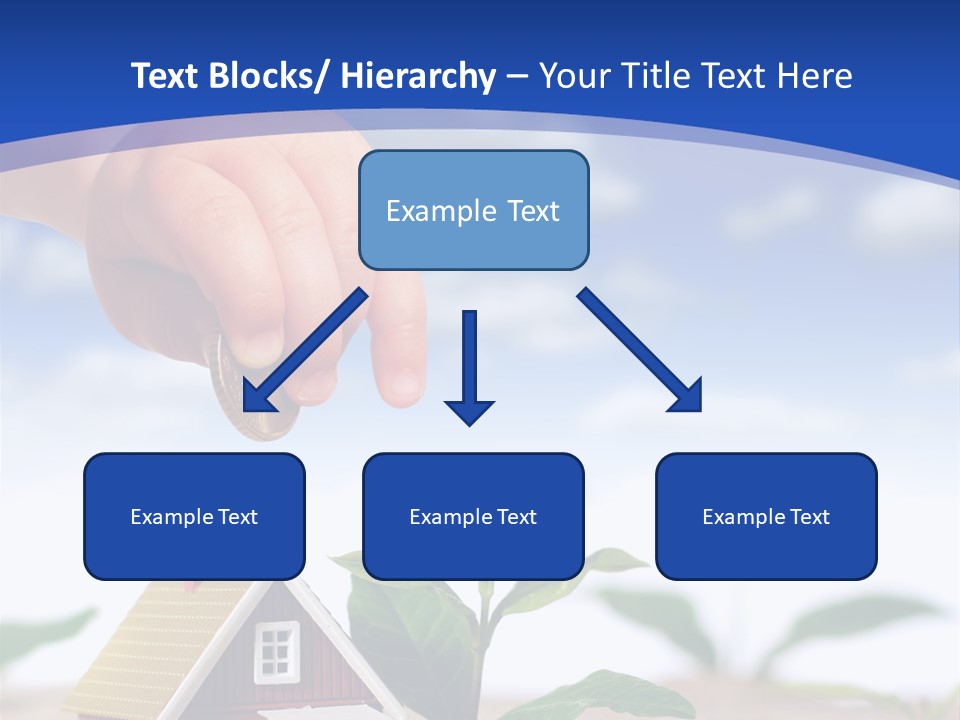 Text Blocks/ Hierarchy – Your Title Text Here

Example Text

Example Text

Example Text

Example Text